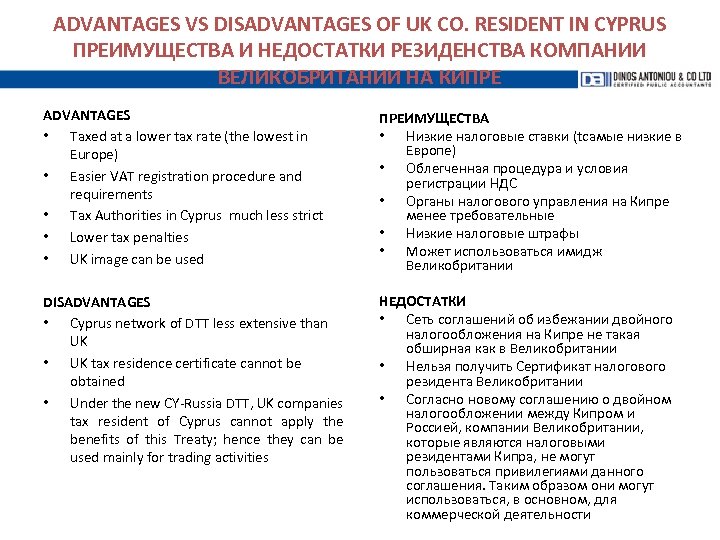 ADVANTAGES VS DISADVANTAGES OF UK CO. RESIDENT IN CYPRUS
ПРЕИМУЩЕСТВА И НЕДОСТАТКИ РЕЗИДЕНСТВА КОМПАНИИ ВЕЛИКОБРИТАНИИ НА КИПРЕ

DINOS ANTONIOU & CO LTD
CERTIFIED PUBLIC ACCOUNTANTS

ADVANTAGES
• Taxed at a lower tax rate (the lowest in Europe)
• Easier VAT registration procedure and requirements
• Tax Authorities in Cyprus much less strict
• Lower tax penalties
• UK image can be used

DISADVANTAGES
• Cyprus network of DTT less extensive than UK
• UK tax residence certificate cannot be obtained
• Under the new CY-Russia DTT, UK companies tax resident of Cyprus cannot apply the benefits of this Treaty; hence they can be used mainly for trading activities

ПРЕИМУЩЕСТВА
• Низкие налоговые ставки (tсамые низкие в Европе)
• Облегченная процедура и условия регистрации НДС
• Органы налогового управления на Кипре менее требовательные
• Низкие налоговые штрафы
• Может использоваться имидж Великобритании

НЕДОСТАТКИ
• Сеть соглашений об избежании двойного налогообложения на Кипре не такая обширная как в Великобритании
• Нельзя получить Сертификат налогового резидента Великобритании
• Согласно новому соглашению о двойном налогообложении между Кипром и Россией, компании Великобритании, которые являются налоговыми резидентами Кипра, не могут пользоваться привилегиями данного соглашения. Таким образом они могут использоваться, в основном, для коммерческой деятельности